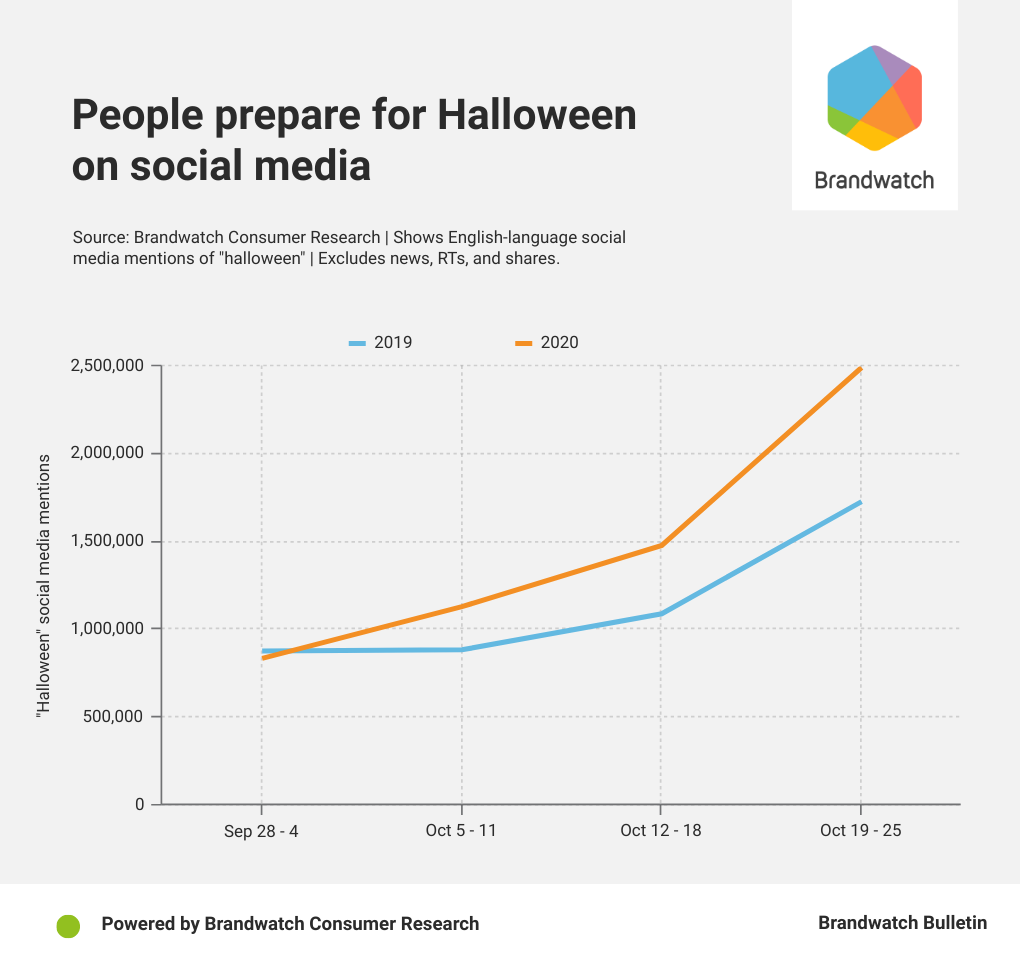 People prepare for Halloween on social media

Brandwatch

Source: Brandwatch Consumer Research | Shows English-language social media mentions of "halloween" | Excludes news, RTs, and shares.

2019
2020

"Halloween" social media mentions

2,500,000
2,000,000
1,500,000
1,000,000
500,000
0

Sep 28 - 4
Oct 5 - 11
Oct 12 - 18
Oct 19 - 25

Powered by Brandwatch Consumer Research

Brandwatch Bulletin